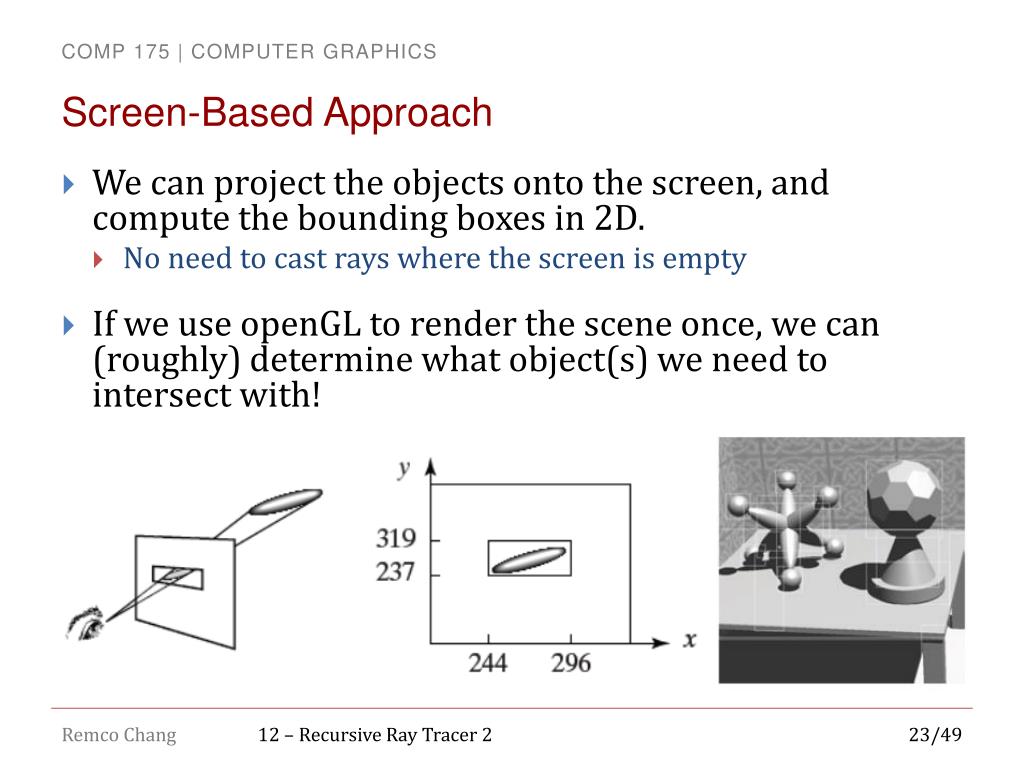 COMP 175 | COMPUTER GRAPHICS

Screen-Based Approach

We can project the objects onto the screen, and compute the bounding boxes in 2D.

No need to cast rays where the screen is empty

If we use openGL to render the scene once, we can (roughly) determine what object(s) we need to intersect with!

y
319
237
244
296
x

Remco Chang
12 – Recursive Ray Tracer 2
23/49